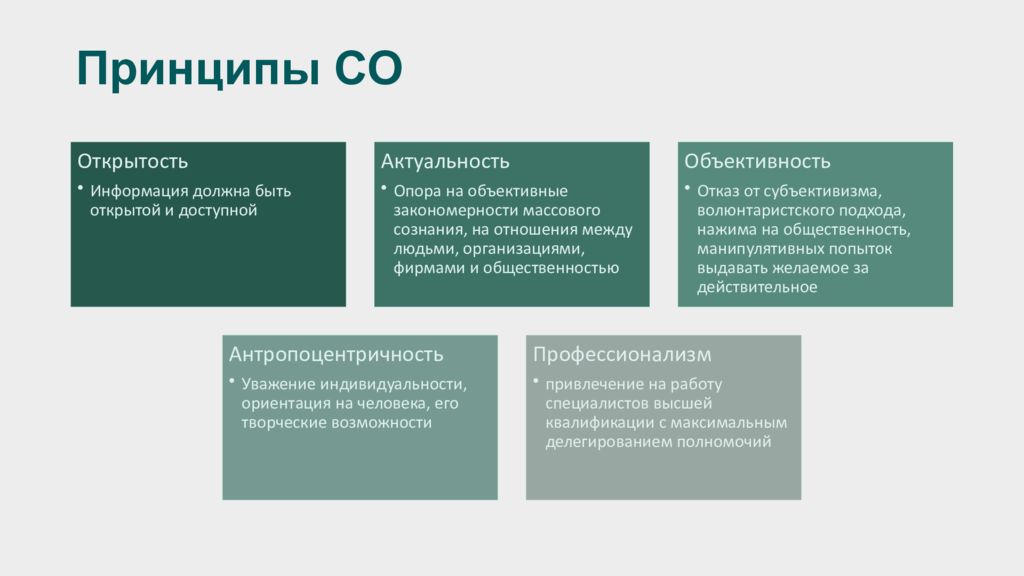 Принципы СО

Открытость

• Информация должна быть открытой и доступной

Актуальность

• Опора на объективные закономерности массового сознания, на отношения между людьми, организациями, фирмами и общественностью

Объективность

• Отказ от субъективизма, волюнтаристского подхода, нажима на общественность, манипулятивных попыток выдавать желаемое за действительное

Антропоцентричность

• Уважение индивидуальности, ориентация на человека, его творческие возможности

Профессионализм

• привлечение на работу специалистов высшей квалификации с максимальным делегированием полномочий